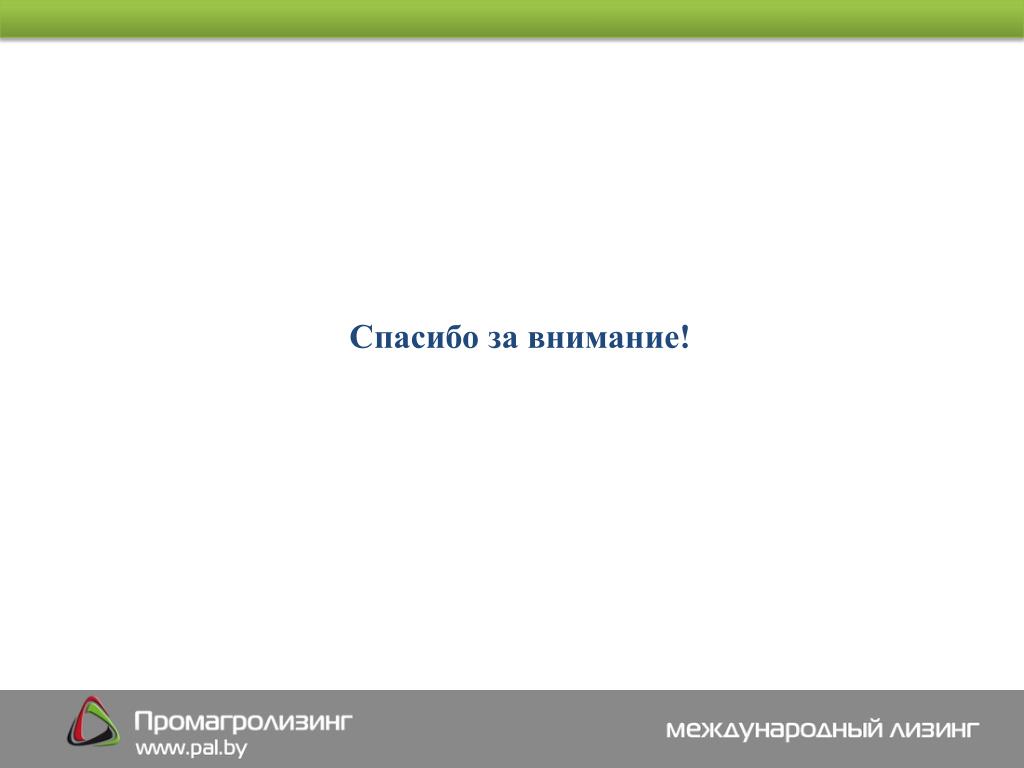 Спасибо за внимание!

Промагролизинг
www.pal.by

международный лизинг